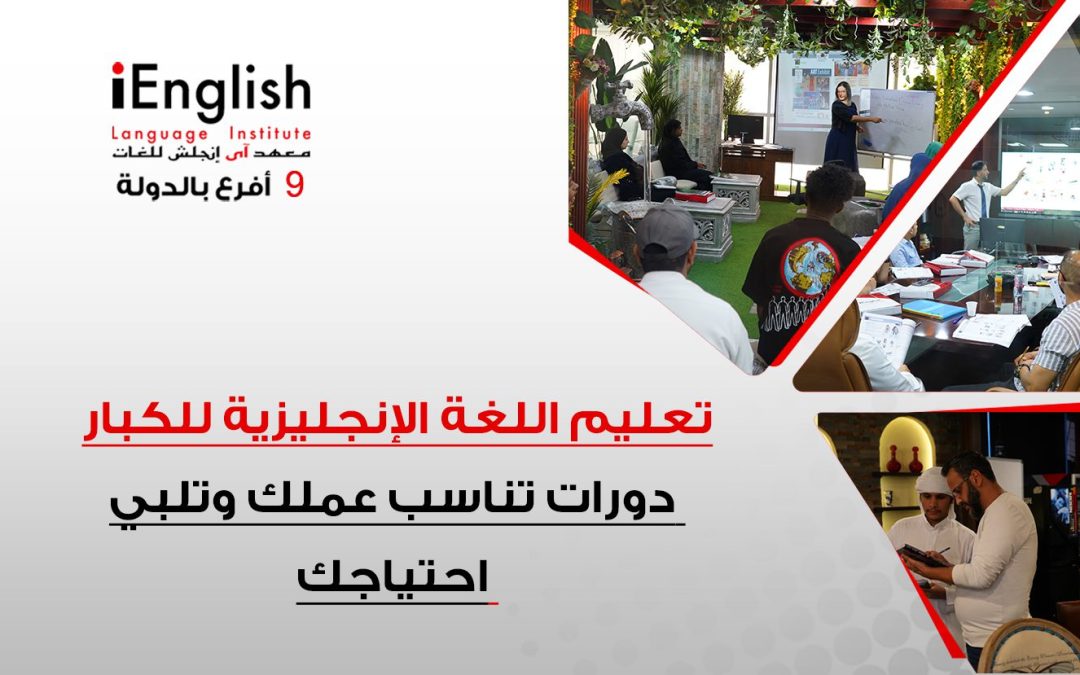 iEnglish
Language Institute
معهد آي إنجلش للغات
9 أفرع بالدولة

تعليم اللغة الإنجليزية للكبار

دورات تناسب عملك وتلبي احتياجك